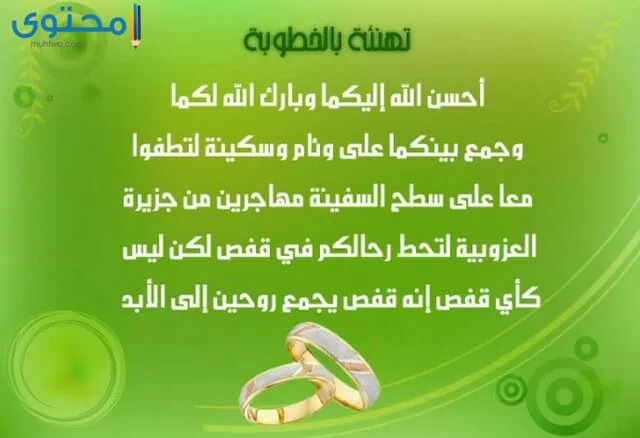 محتوى
muhtwo.com

تهنئة بالخطوبة

أحسن الله إليكما وبارك الله لكما وجمع بينكما على وئام وسكينة لتطفوا معا على سطح السفينة مهاجرين من جزيرة العزوبية لتحط رحالكم في قفص لكن ليس كأي قفص إنه قفص يجمع روحين إلى الأبد